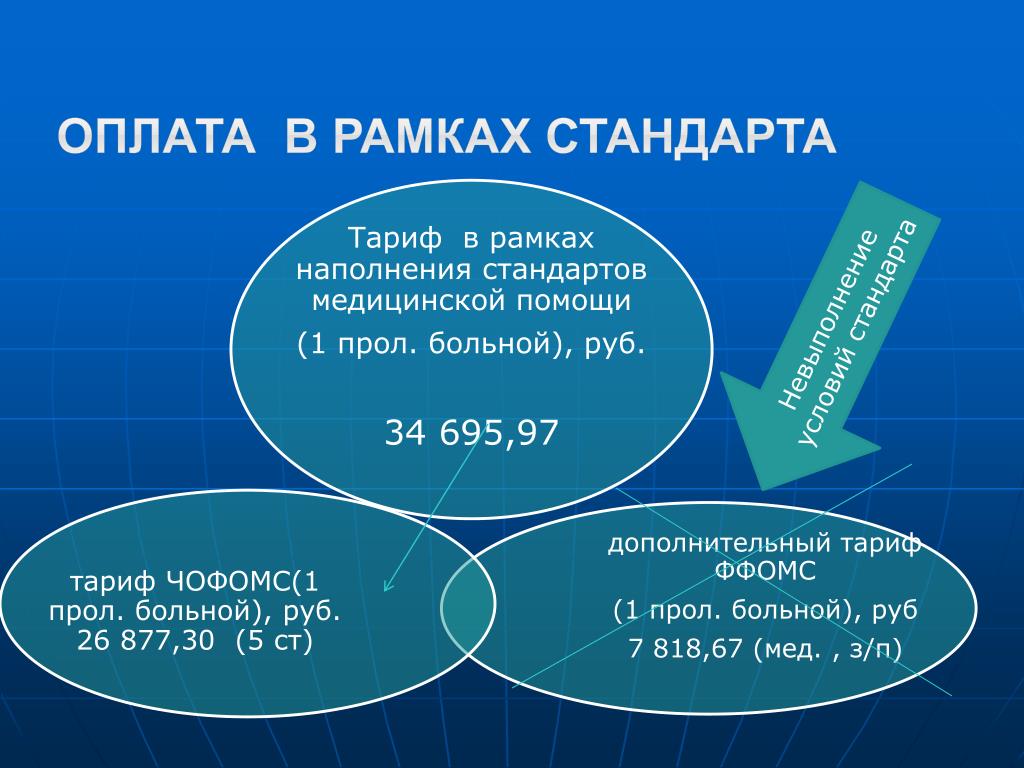 ОПЛАТА В РАМКАХ СТАНДАРТА

Тариф в рамках наполнения стандартов медицинской помощи

(1 прол. больной), руб.

34 695,97

Невыполнение условий стандарта

тариф ЧОФОМС(1 прол. больной), руб. 26 877,30 (5 ст)

дополнительный тариф ФФОМС

(1 прол. больной), руб

7 818,67 (мед. , з/п)